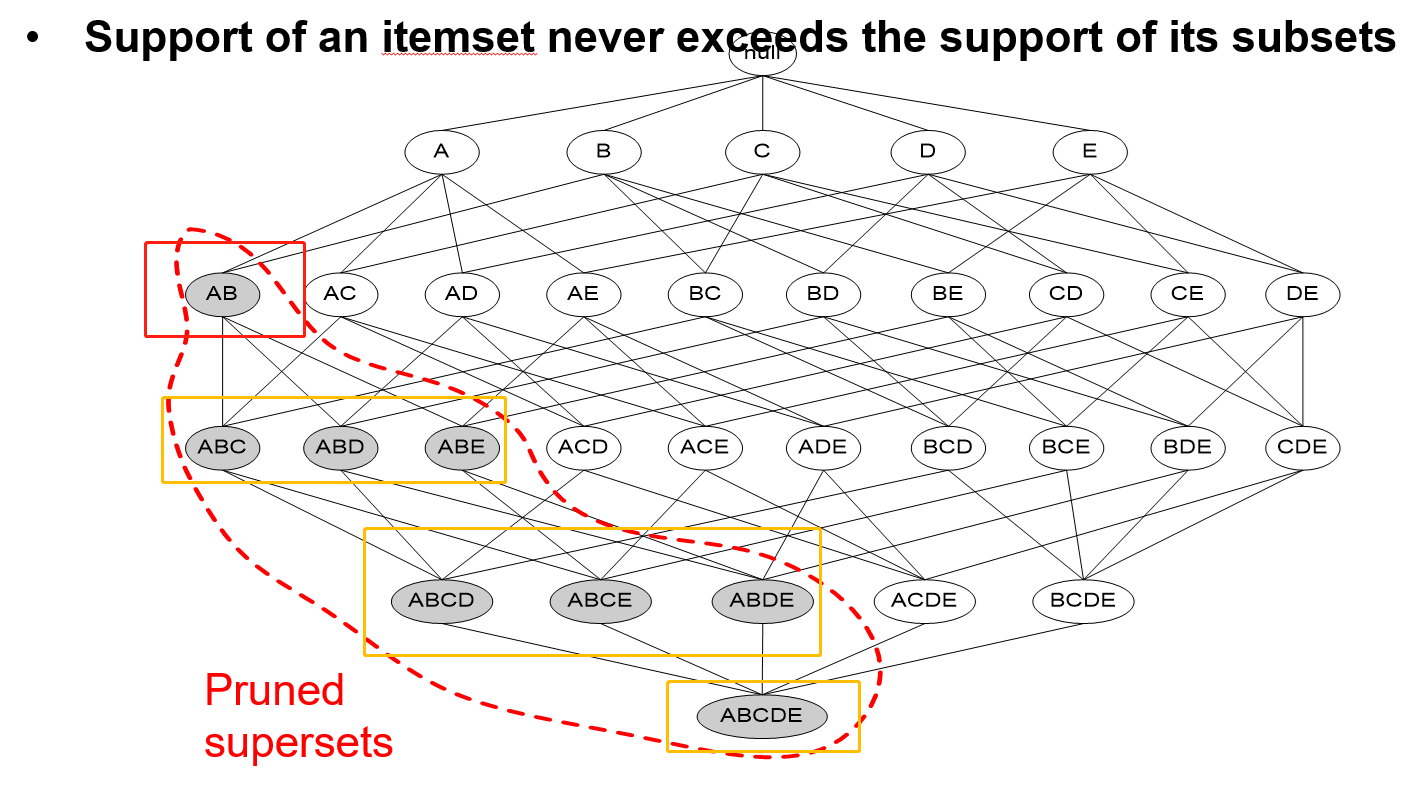 • Support of an itemset never exceeds the support of its subsets

null

A B C D E

AB AC AD AE BC BD BE CD CE DE

ABC ABD ABE ACD ACE ADE BCD BCE BDE CDE

ABCD ABCE ABDE ACDE BCDE

ABCDE

Pruned supersets